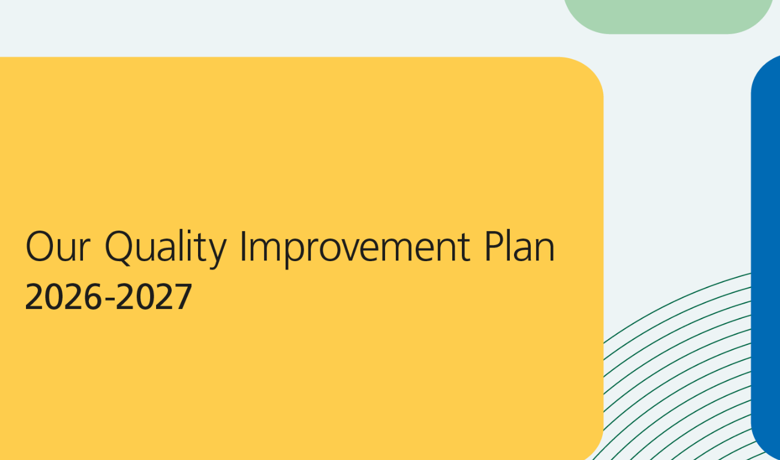 Our Quality Improvement Plan
2026-2027